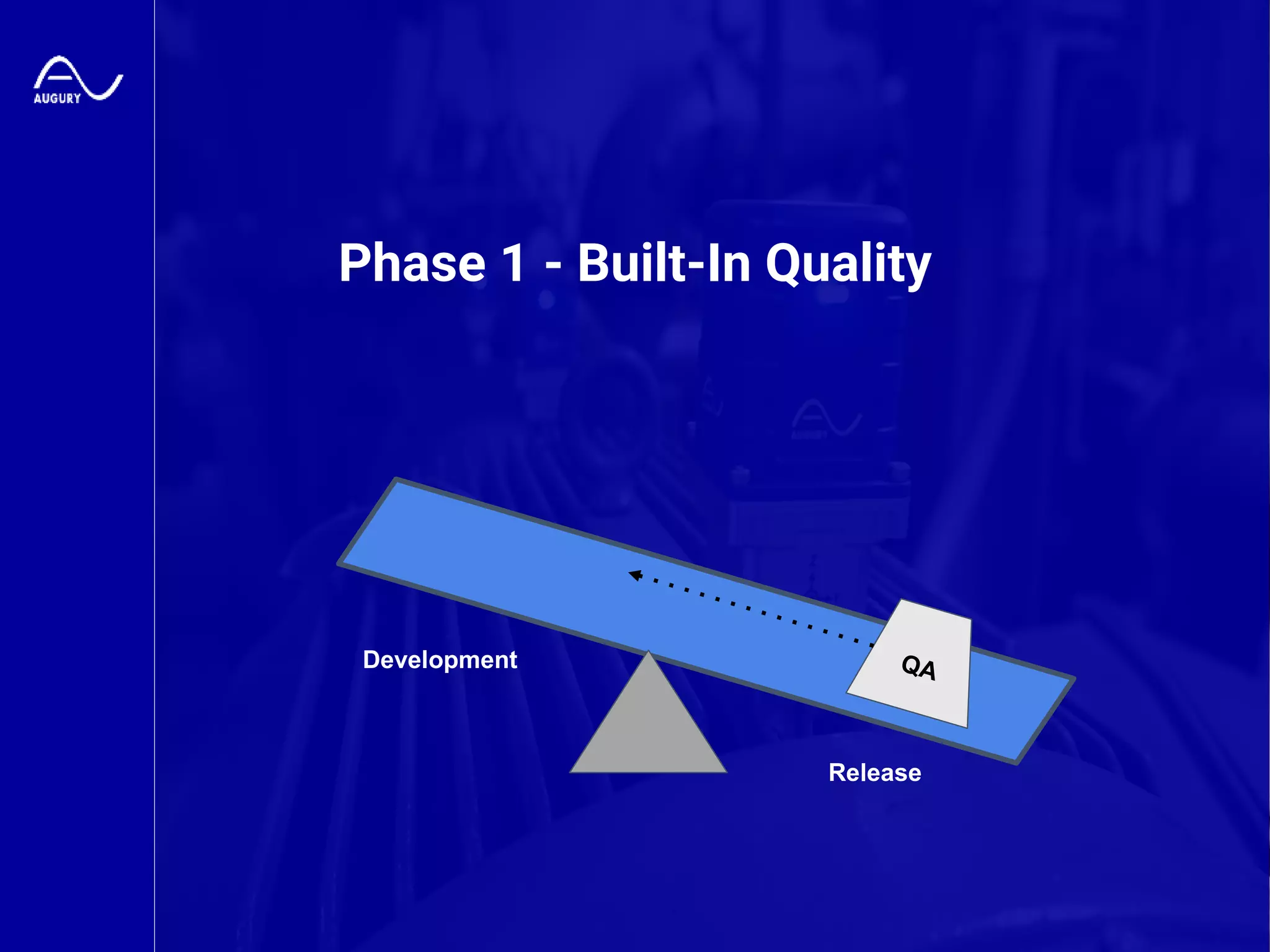 AUGURY

Phase 1 - Built-In Quality

Development

QA

Release